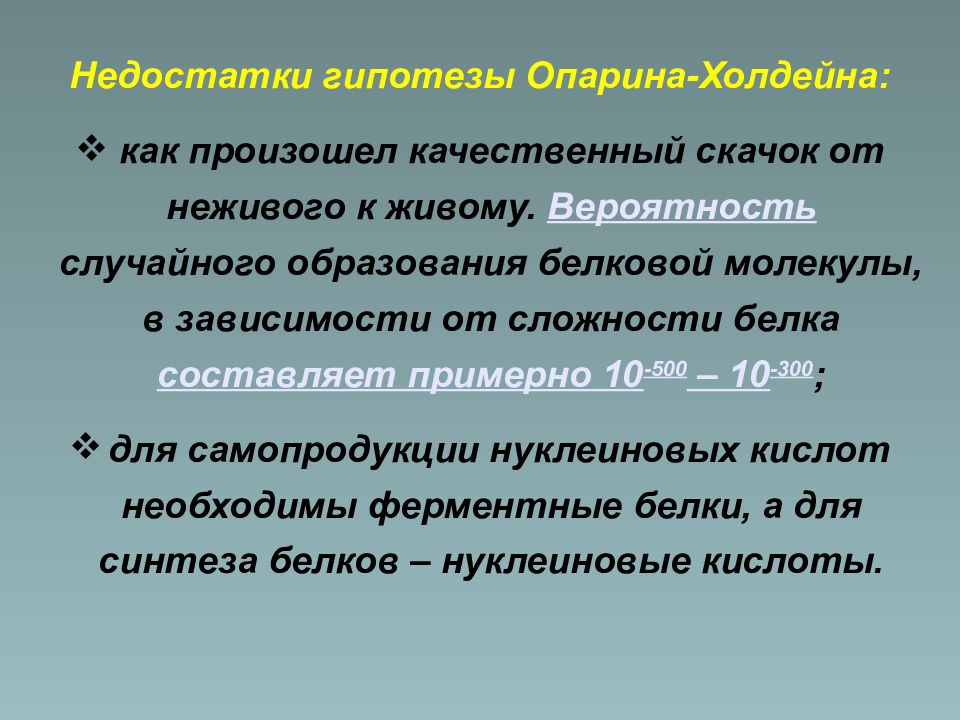 Недостатки гипотезы Опарина-Холдейна:

❖ как произошел качественный скачок от неживого к живому. Вероятность случайного образования белковой молекулы, в зависимости от сложности белка составляет примерно $10^{-500}$ – $10^{-300}$;

❖ для самопродукции нуклеиновых кислот необходимы ферментные белки, а для синтеза белков – нуклеиновые кислоты.